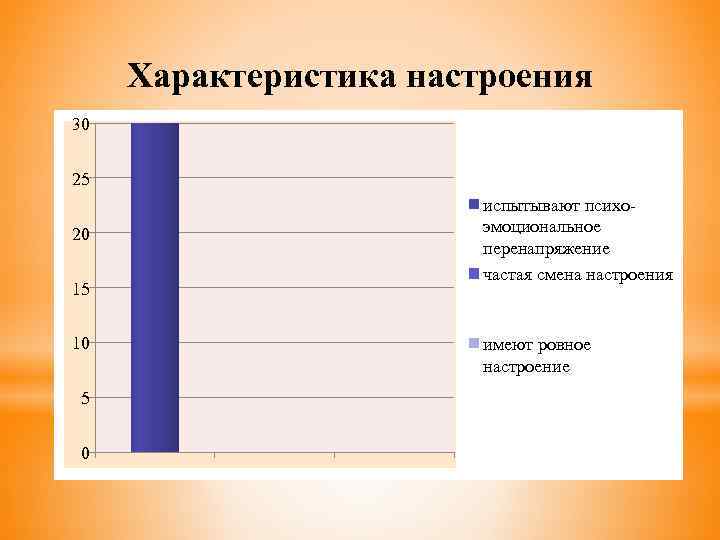 Характеристика настроения

30
25
20
15
10
5
0

испытывают психо-эмоциональное перенапряжение
частая смена настроения
имеют ровное настроение